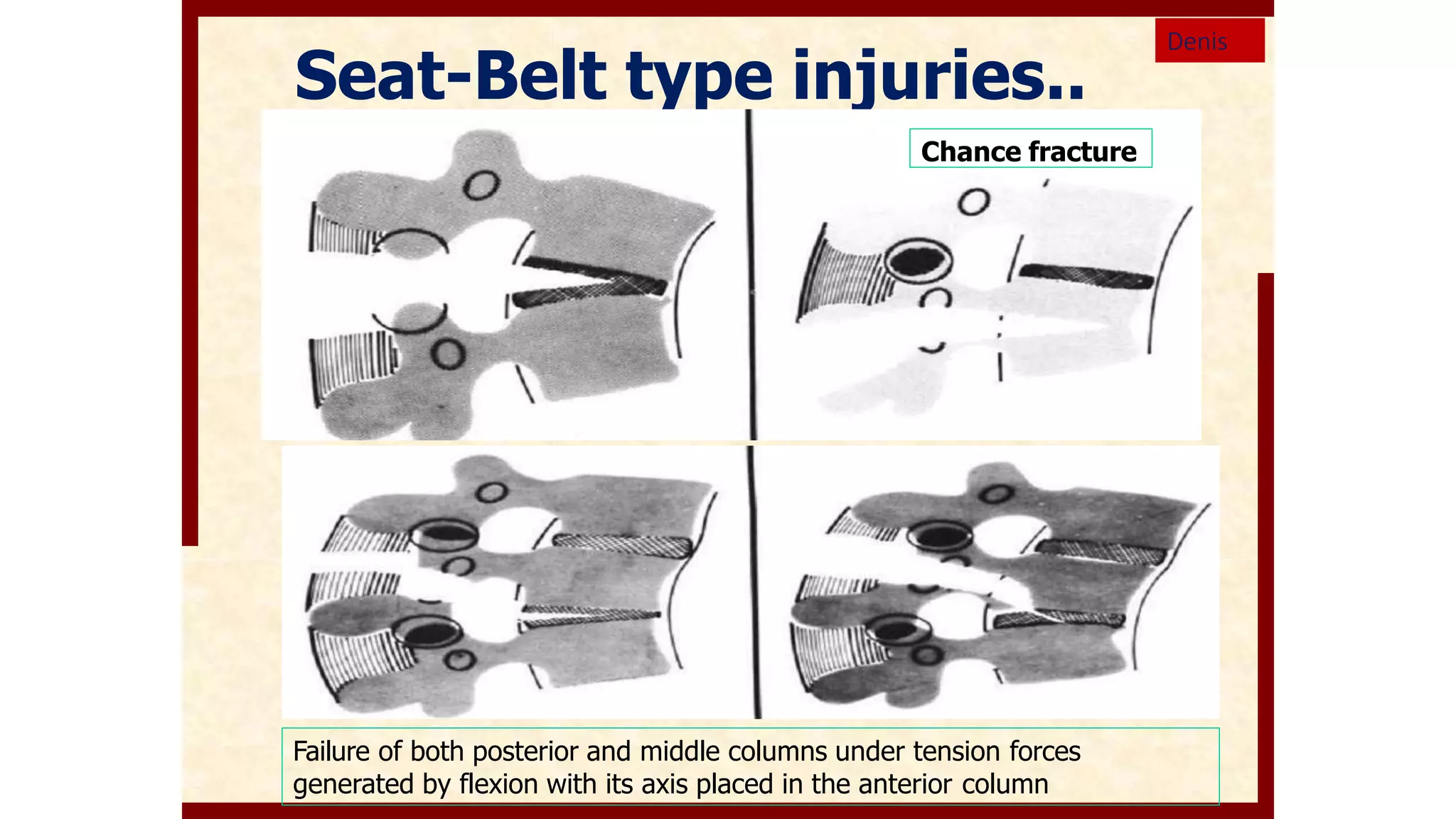 Denis

Seat-Belt type injuries..

Chance fracture

Failure of both posterior and middle columns under tension forces generated by flexion with its axis placed in the anterior column